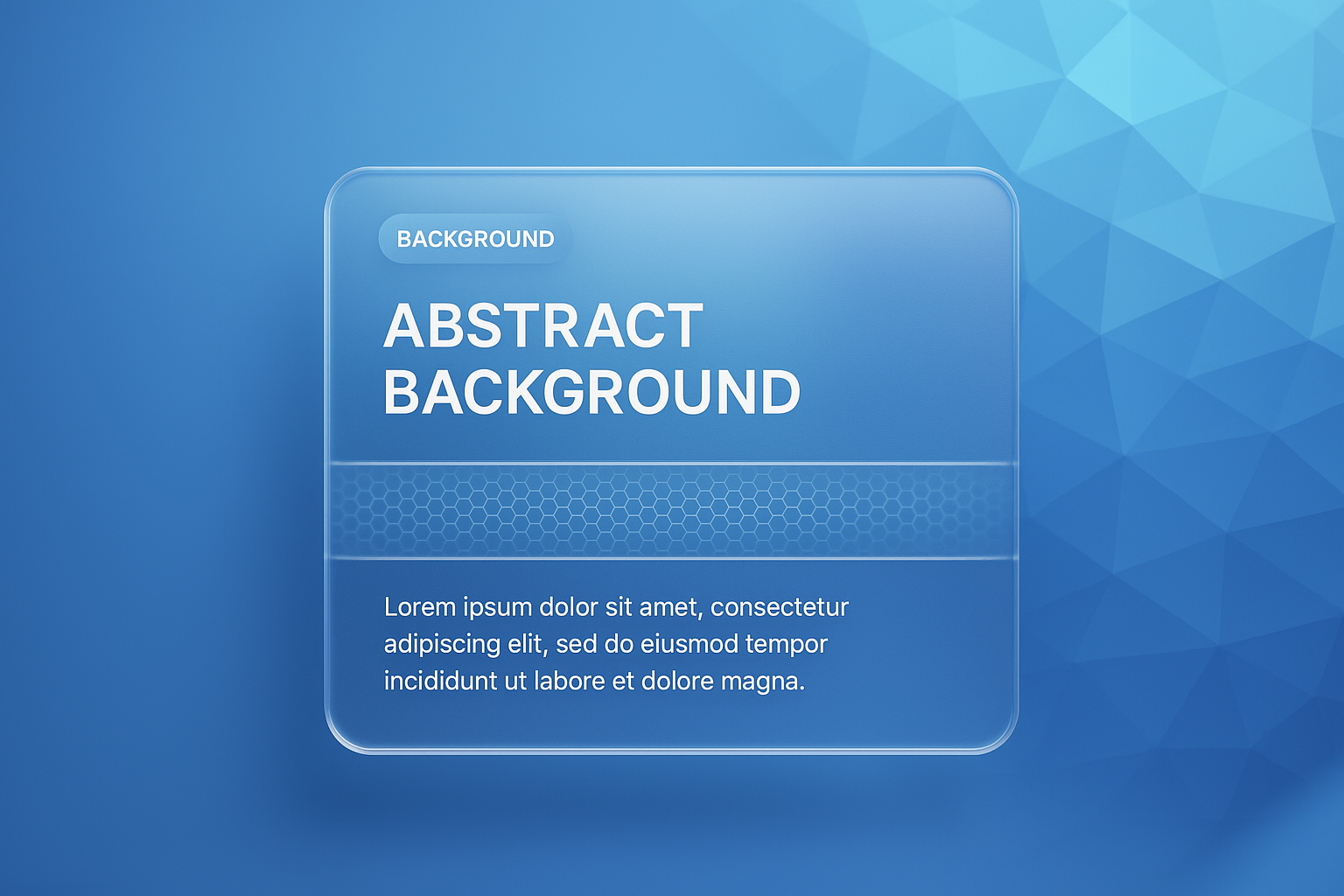 BACKGROUND

ABSTRACT BACKGROUND

Lorem ipsum dolor sit amet, consectetur adipiscing elit, sed do eiusmod tempor incididunt ut labore et dolore magna.